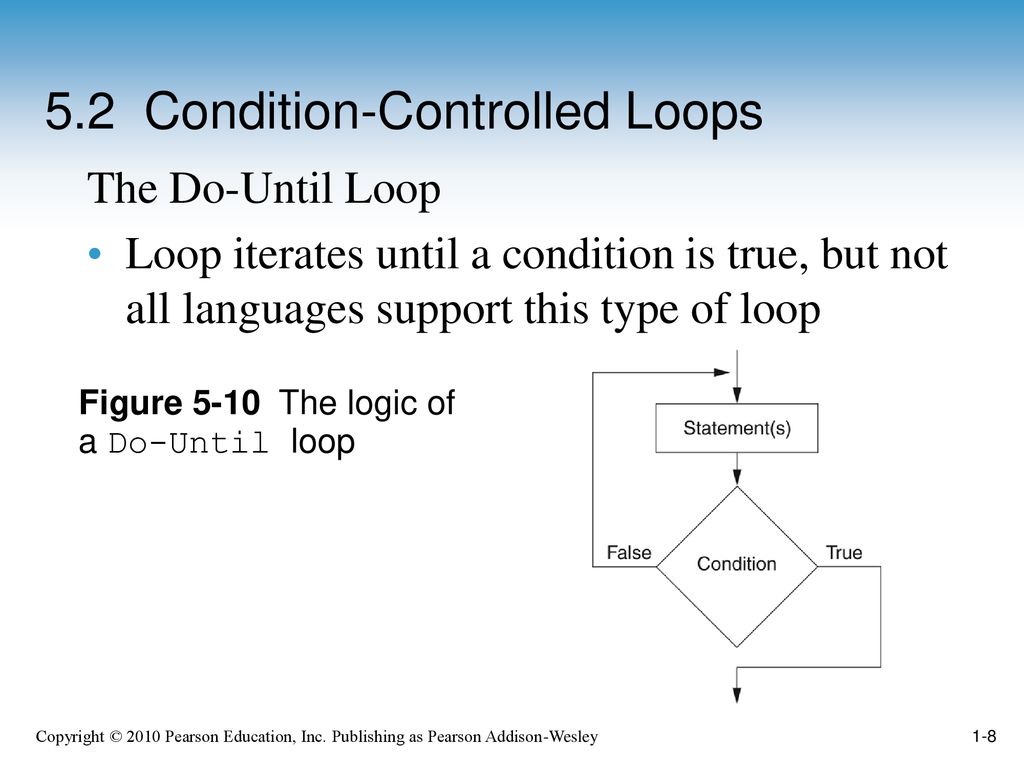 5.2 Condition-Controlled Loops

The Do-Until Loop

• Loop iterates until a condition is true, but not all languages support this type of loop

Figure 5-10 The logic of a Do-Until loop

Statement(s)

False

Condition

True

Copyright © 2010 Pearson Education, Inc. Publishing as Pearson Addison-Wesley

1-8